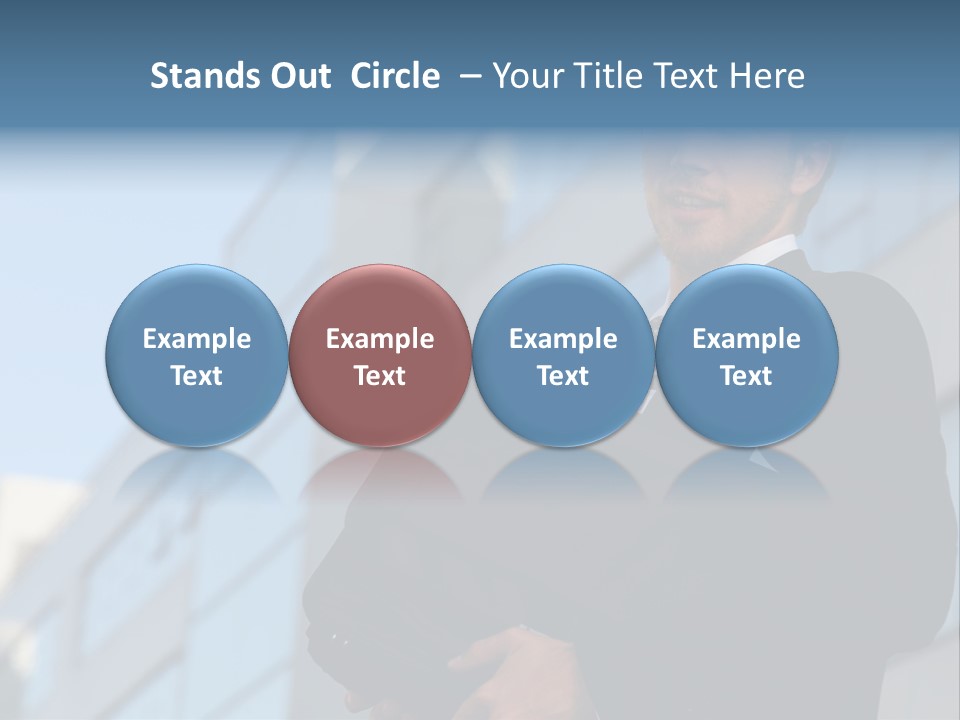 Stands Out Circle – Your Title Text Here

Example Text

Example Text

Example Text

Example Text